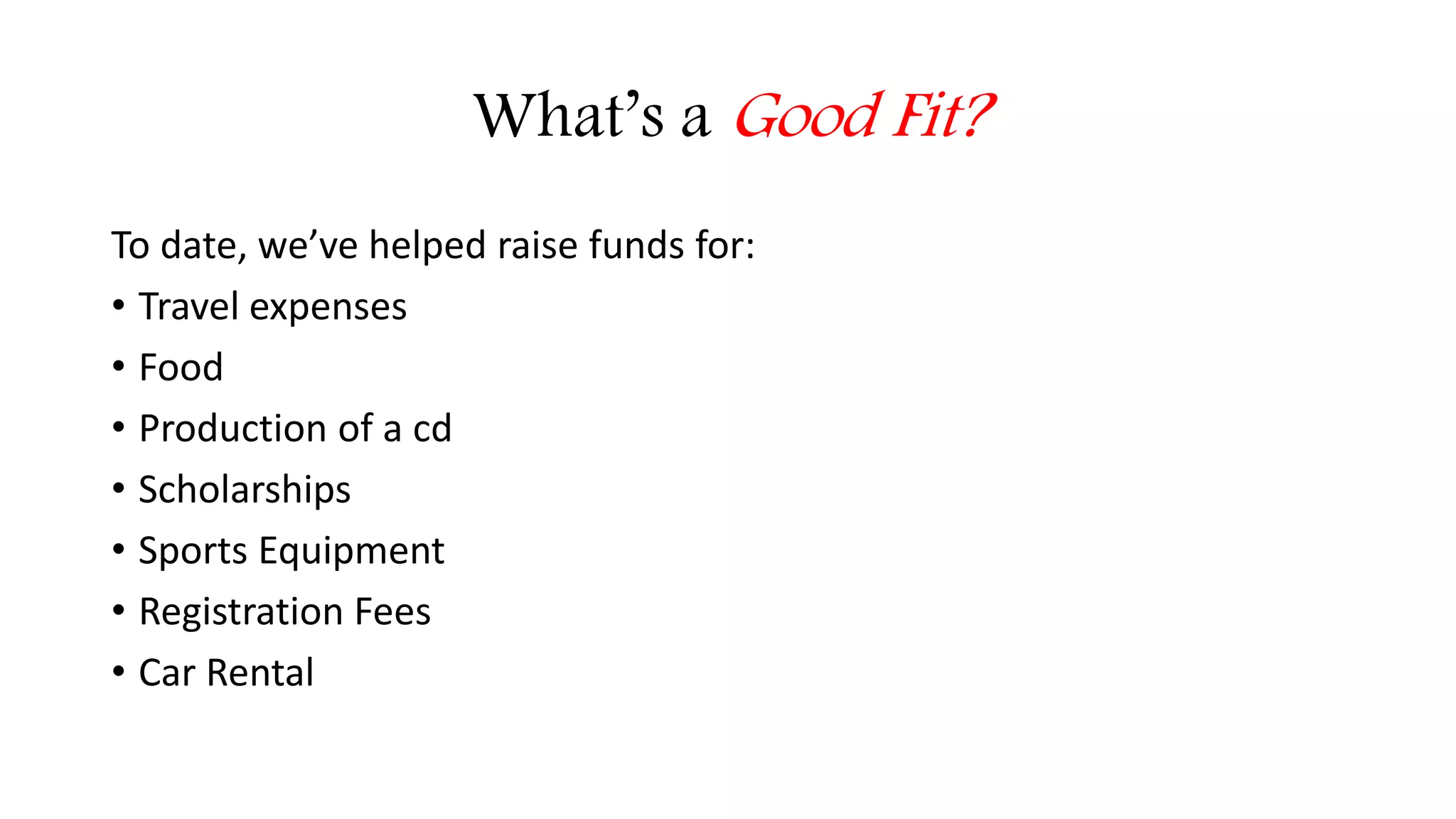 What’s a Good Fit?

To date, we’ve helped raise funds for:

• Travel expenses
• Food
• Production of a cd
• Scholarships
• Sports Equipment
• Registration Fees
• Car Rental